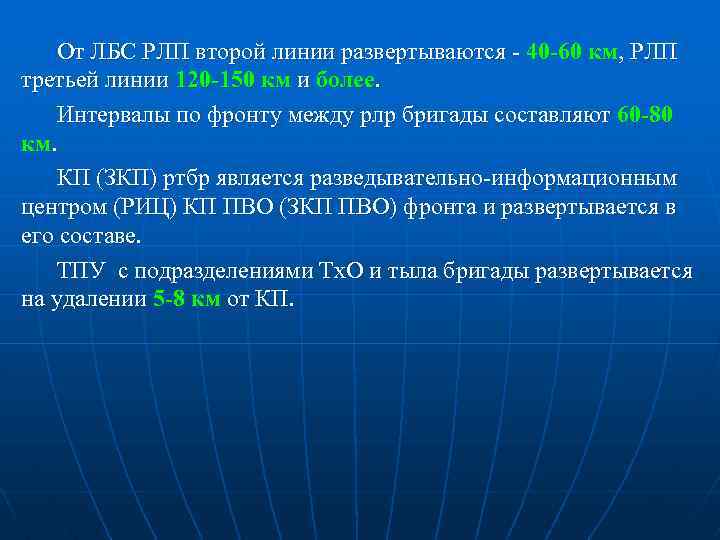 От ЛБС РЛП второй линии развертываются - 40-60 км, РЛП третьей линии 120-150 км и более.

Интервалы по фронту между рлр бригады составляют 60-80 км.

КП (ЗКП) ртбр является разведывательно-информационным центром (РИЦ) КП ПВО (ЗКП ПВО) фронта и развертывается в его составе.

ТПУ с подразделениями ТхО и тыла бригады развертывается на удалении 5-8 км от КП.